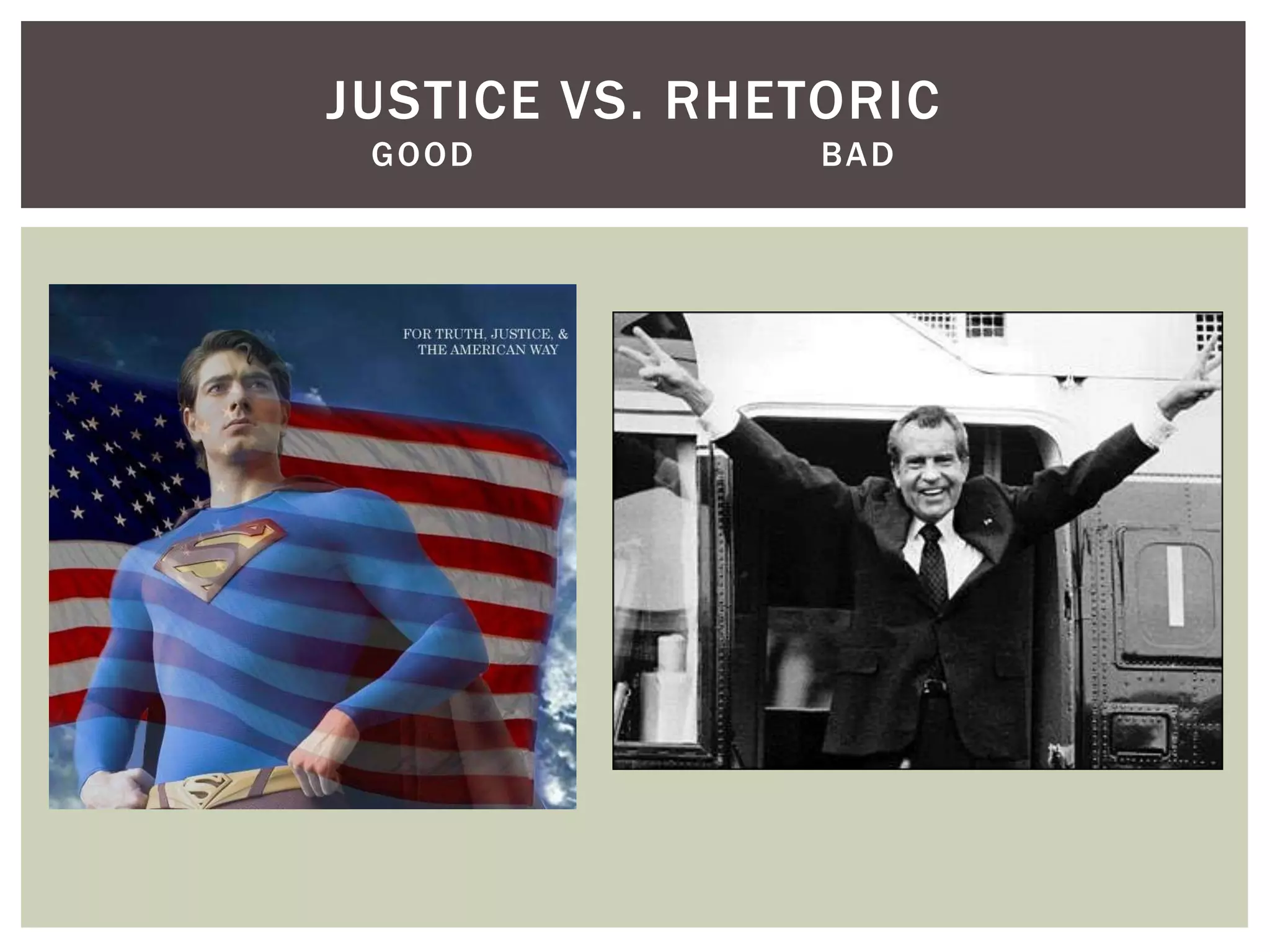 JUSTICE VS. RHETORIC
GOOD BAD

FOR TRUTH, JUSTICE, & THE AMERICAN WAY